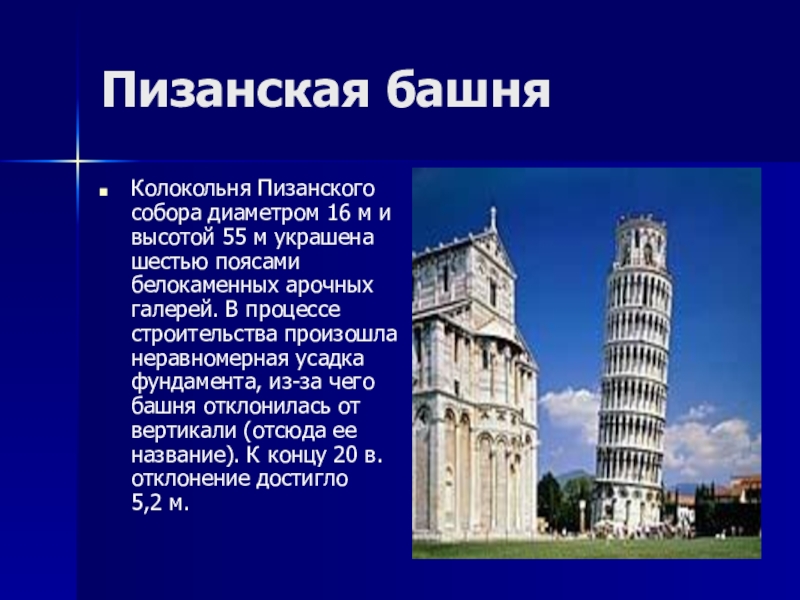 Пизанская башня

Колокольня Пизанского собора диаметром 16 м и высотой 55 м украшена шестью поясами белокаменных арочных галерей. В процессе строительства произошла неравномерная усадка фундамента, из-за чего башня отклонилась от вертикали (отсюда ее название). К концу 20 в. отклонение достигло 5,2 м.